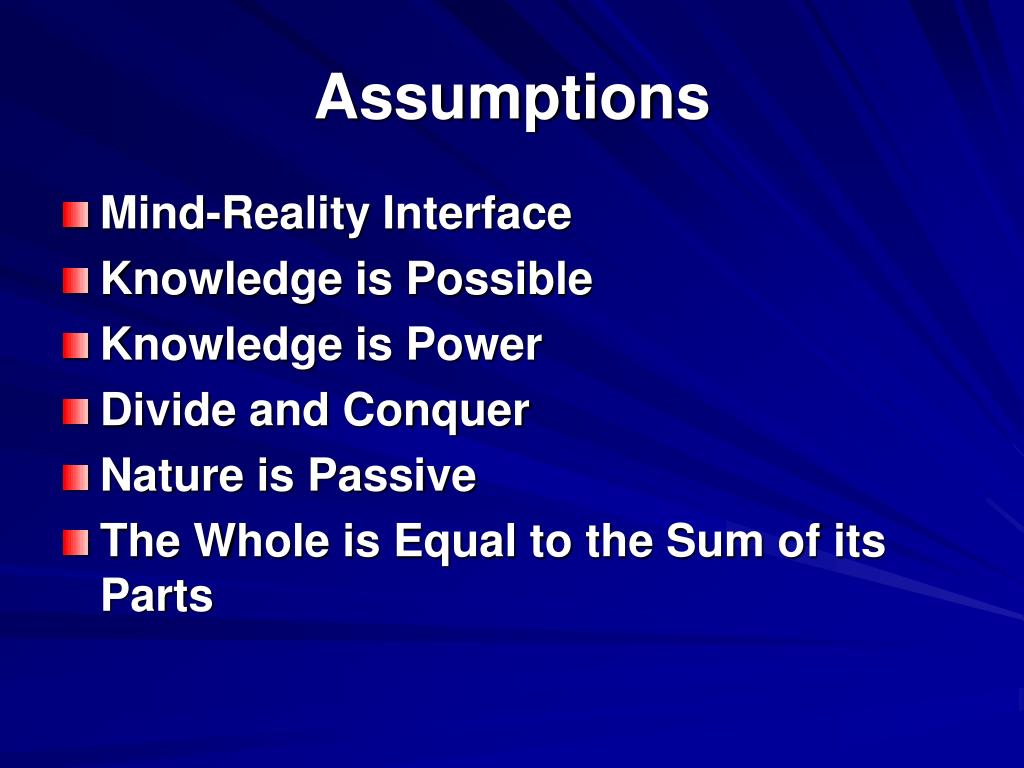 Assumptions

Mind-Reality Interface
Knowledge is Possible
Knowledge is Power
Divide and Conquer
Nature is Passive
The Whole is Equal to the Sum of its Parts